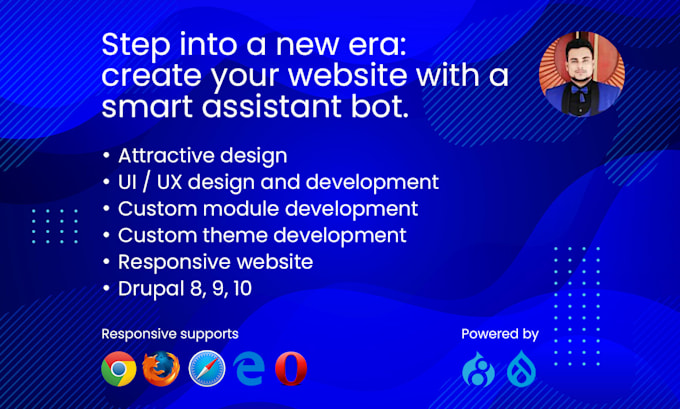 Step into a new era: create your website with a smart assistant bot.

• Attractive design
• UI / UX design and development
• Custom module development
• Custom theme development
• Responsive website
• Drupal 8, 9, 10

Responsive supports

Powered by